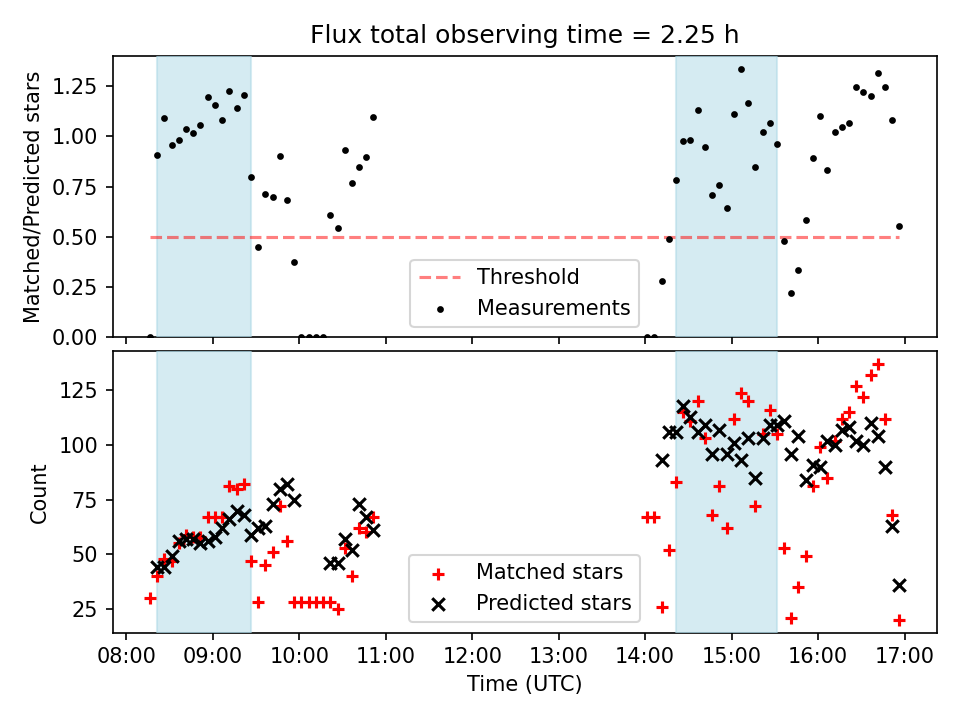 Flux total observing time = 2.25 h

Matched/Predicted stars

1.25
1.00
0.75
0.50
0.25
0.00

Threshold
Measurements

Count

125
100
75
50
25

Matched stars
Predicted stars

08:00 09:00 10:00 11:00 12:00 13:00 14:00 15:00 16:00 17:00

Time (UTC)